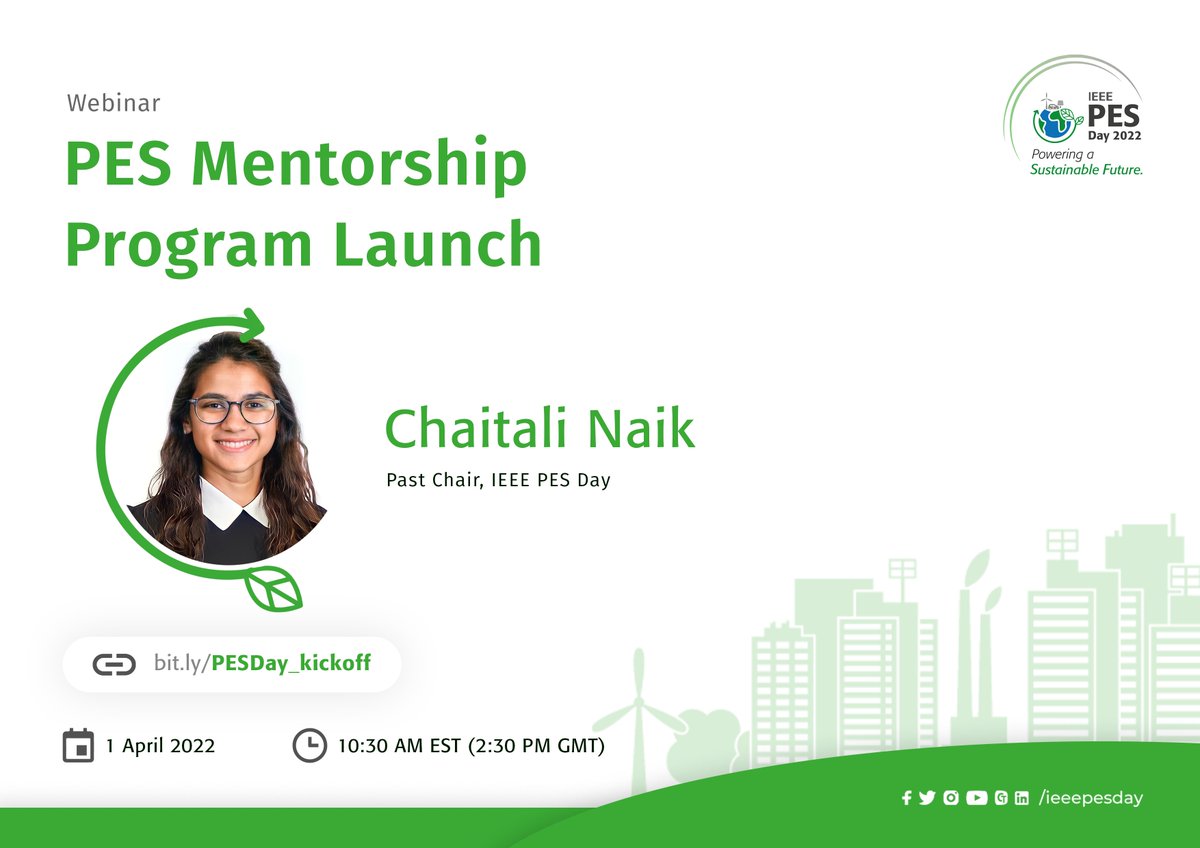 Webinar

PES Mentorship Program Launch

IEEE PES Day 2022
Powering a Sustainable Future.

Chaitali Naik
Past Chair, IEEE PES Day

bit.ly/PESDay_kickoff

1 April 2022

10:30 AM EST (2:30 PM GMT)

/ieeepesday